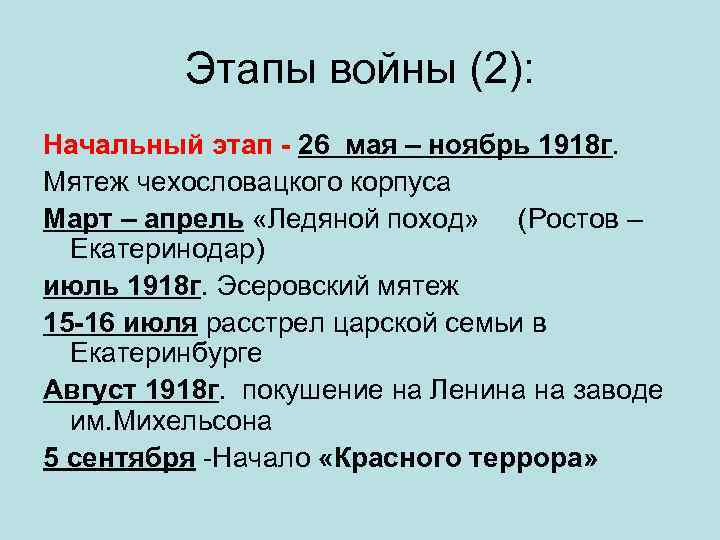 Этапы войны (2):

Начальный этап - 26 мая – ноябрь 1918г.

Мятеж чехословацкого корпуса

Март – апрель «Ледяной поход» (Ростов – Екатеринодар)

июль 1918г. Эсеровский мятеж

15-16 июля расстрел царской семьи в Екатеринбурге

Август 1918г. покушение на Ленина на заводе им.Михельсона

5 сентября -Начало «Красного террора»